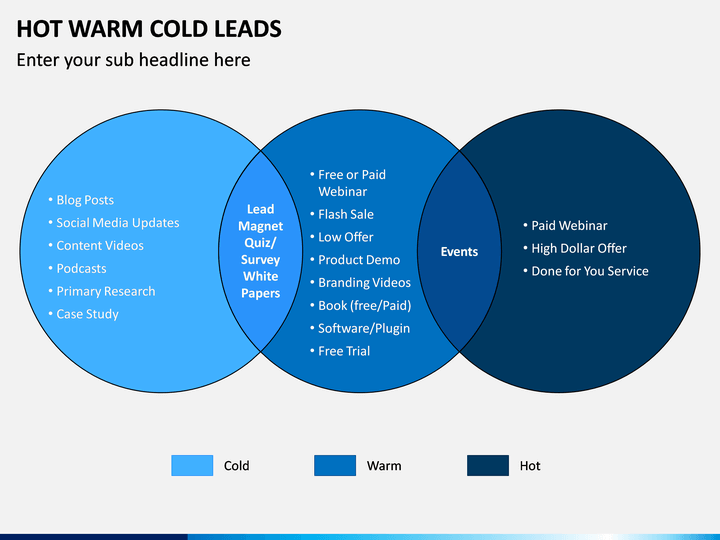 HOT WARM COLD LEADS

Enter your sub headline here

• Blog Posts
• Social Media Updates
• Content Videos
• Podcasts
• Primary Research
• Case Study

Lead Magnet Quiz/ Survey White Papers

• Free or Paid Webinar
• Flash Sale
• Low Offer
• Product Demo
• Branding Videos
• Book (free/Paid)
• Software/Plugin
• Free Trial

Events

• Paid Webinar
• High Dollar Offer
• Done for You Service

Cold

Warm

Hot